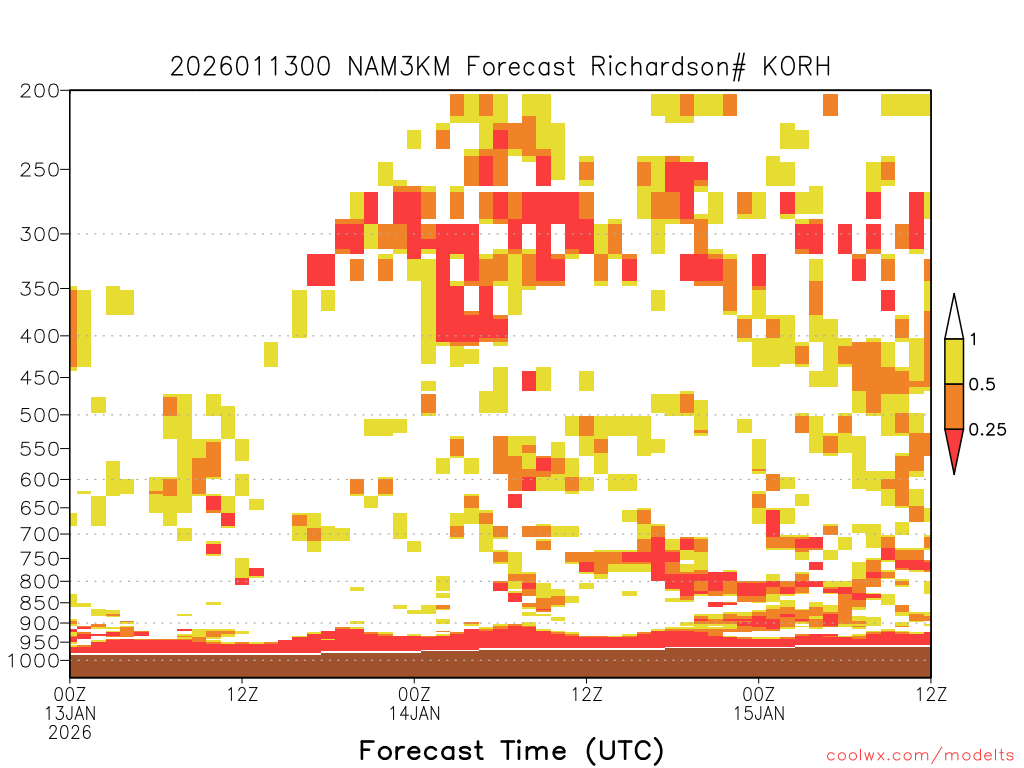 2026011300 NAM3KM Forecast Richardson# KORH

200
250
300
350
400
450
500
550
600
650
700
750
800
850
900
950
1000

1
0.5
0.25

00Z 13JAN 2026
12Z
00Z 14JAN
12Z
00Z 15JAN
12Z

Forecast Time (UTC)

coolwx.com/modelts